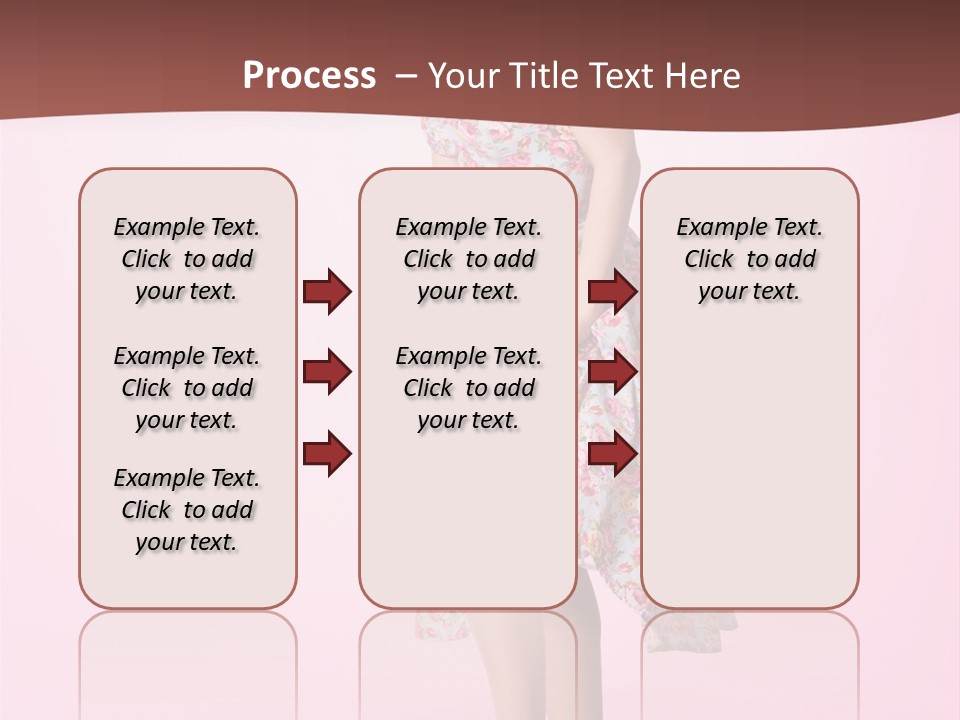 Process – Your Title Text Here

Example Text. Click to add your text.

Example Text. Click to add your text.

Example Text. Click to add your text.

Example Text. Click to add your text.

Example Text. Click to add your text.

Example Text. Click to add your text.